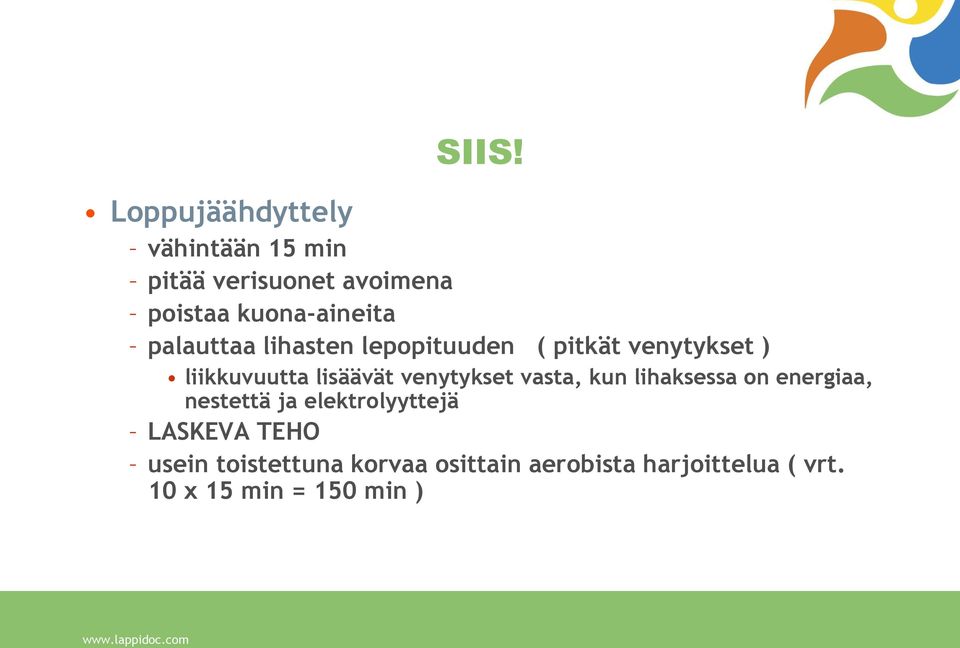 SIIS!

• Loppujäähdyttely
– vähintään 15 min
– pitää verisuonet avoimena
– poistaa kuona-aineita
– palauttaa lihasten lepopituuden ( pitkät venytykset )
• liikkuvuutta lisäävät venytykset vasta, kun lihaksessa on energiaa, nestettä ja elektrolyyttejä
– LASKEVA TEHO
– usein toistettuna korvaa osittain aerobista harjoittelua ( vrt. 10 x 15 min = 150 min )

www.lappidoc.com